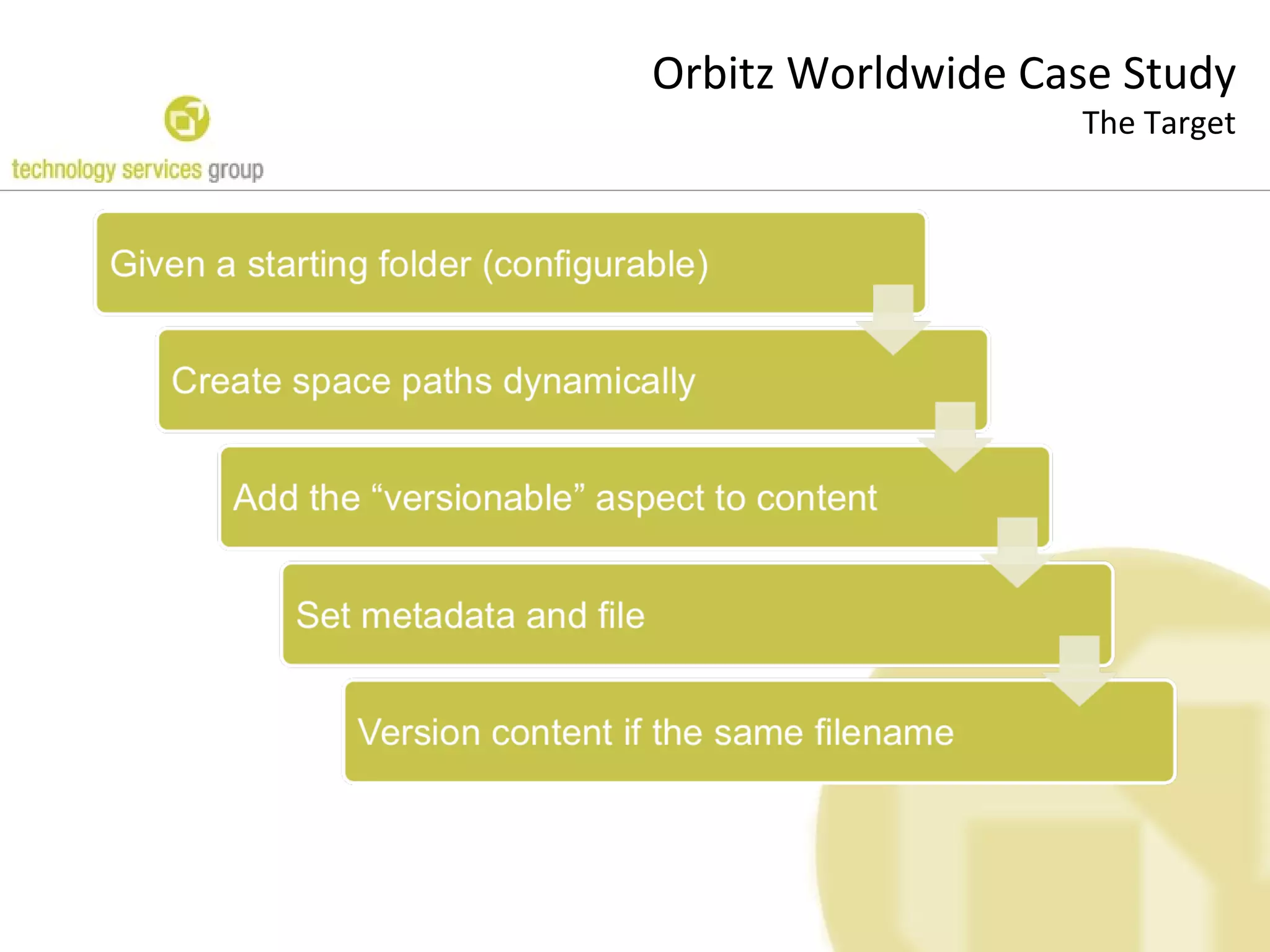 Orbitz Worldwide Case Study
The Target

technology services group

Given a starting folder (configurable)

Create space paths dynamically

Add the “versionable” aspect to content

Set metadata and file

Version content if the same filename